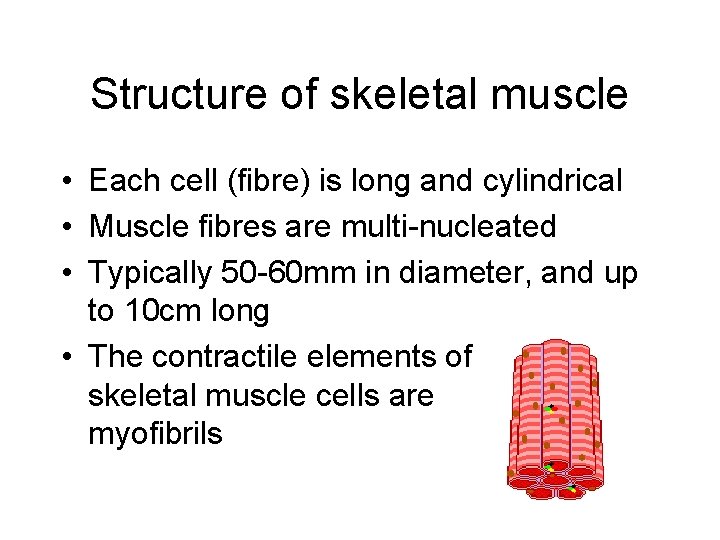 Structure of skeletal muscle

• Each cell (fibre) is long and cylindrical
• Muscle fibres are multi-nucleated
• Typically 50-60mm in diameter, and up to 10cm long
• The contractile elements of skeletal muscle cells are myofibrils